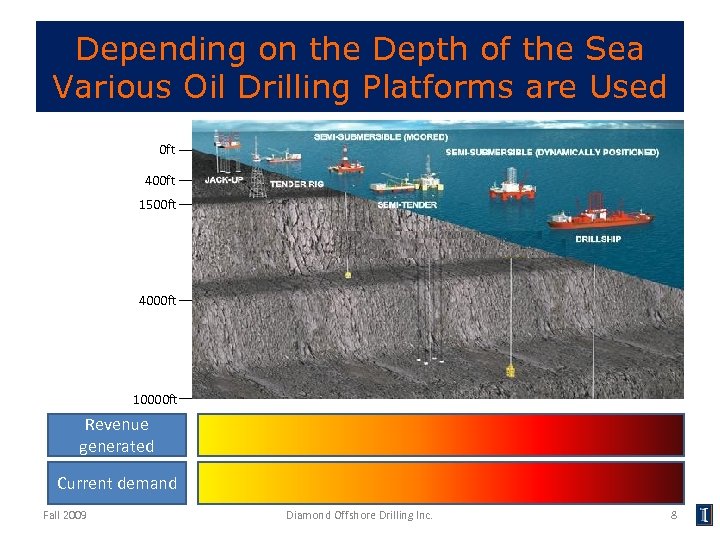 Depending on the Depth of the Sea Various Oil Drilling Platforms are Used

0ft
400ft
1500ft
4000ft
10000ft

SEMI-SUBMERSIBLE (MOORED)
SEMI-SUBMERSIBLE (DYNAMICALLY POSITIONED)
JACK-UP
TENDER RIG
SEMI-TENDER
DRILLSHIP

Revenue generated

Current demand

Fall 2009
Diamond Offshore Drilling Inc.
8
I